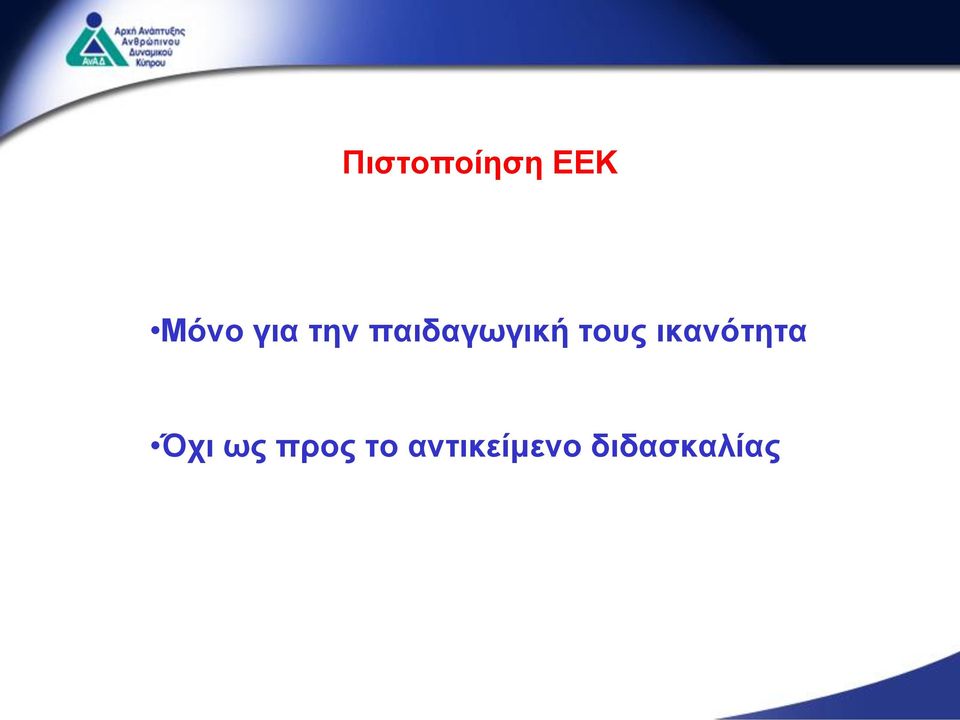 ΑνΑΔ
Αρχή Ανάπτυξης Ανθρώπινου Δυναμικού Κύπρου

Πιστοποίηση ΕΕΚ

•Μόνο για την παιδαγωγική τους ικανότητα

•Όχι ως προς το αντικείμενο διδασκαλίας